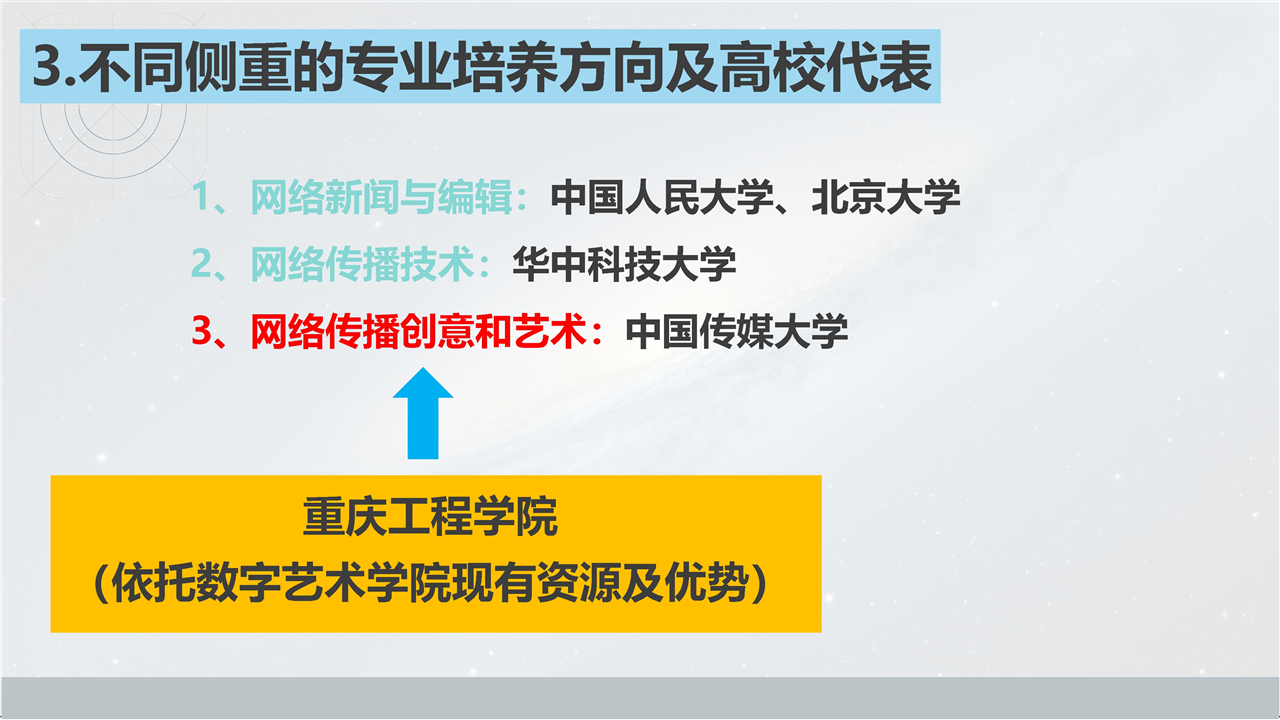 3.不同侧重的专业培养方向及高校代表

1、网络新闻与编辑：中国人民大学、北京大学

2、网络传播技术：华中科技大学

3、网络传播创意和艺术：中国传媒大学

重庆工程学院
（依托数字艺术学院现有资源及优势）